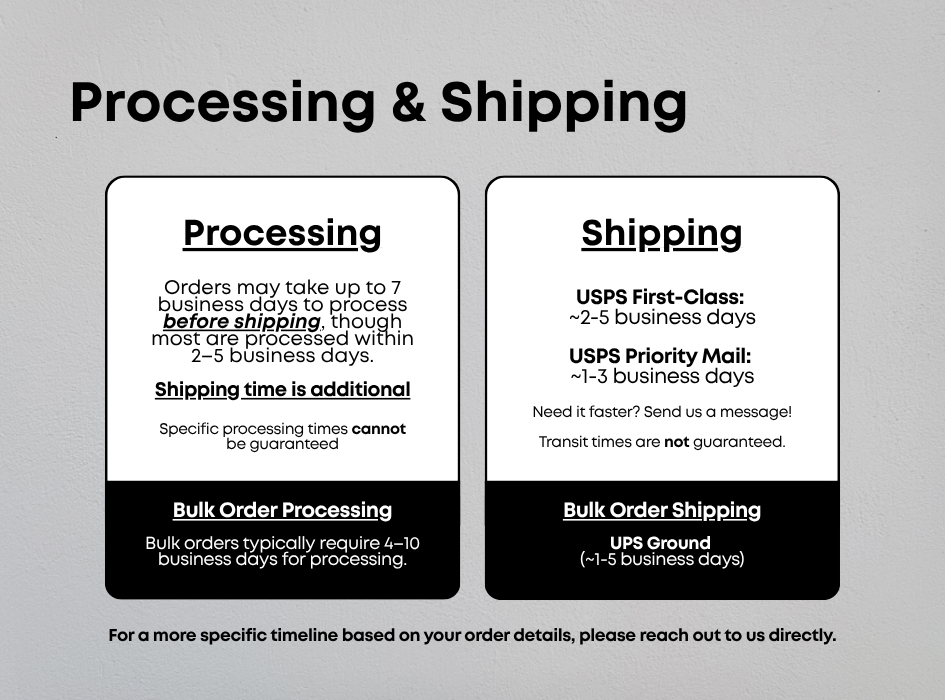 Processing & Shipping

Processing

Orders may take up to 7 business days to process before shipping, though most are processed within 2–5 business days.

Shipping time is additional

Specific processing times cannot be guaranteed

Bulk Order Processing

Bulk orders typically require 4–10 business days for processing.

Shipping

USPS First-Class:
~2-5 business days

USPS Priority Mail:
~1-3 business days

Need it faster? Send us a message!

Transit times are not guaranteed.

Bulk Order Shipping

UPS Ground
(~1-5 business days)

For a more specific timeline based on your order details, please reach out to us directly.